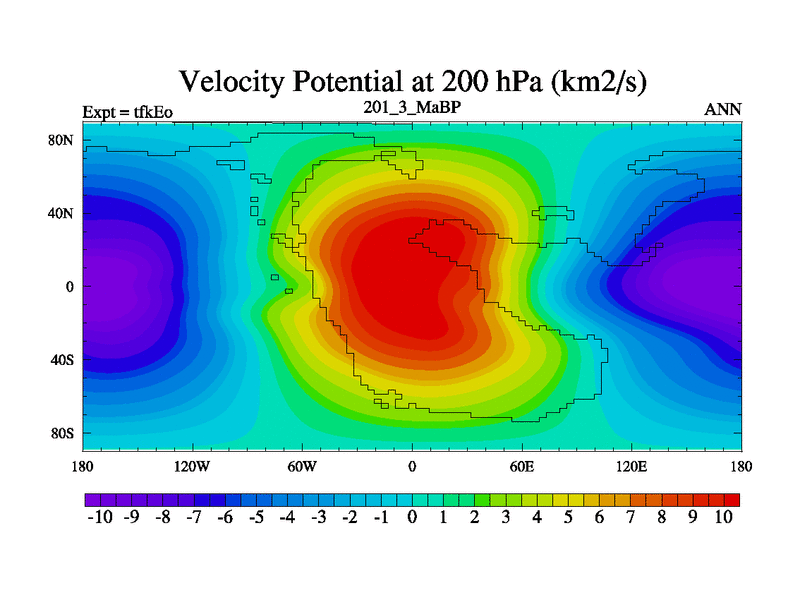 Velocity Potential at 200 hPa (km2/s)

Expt = tfkEo

201_3_MaBP

ANN

80N
40N
0
40S
80S

180 120W 60W 0 60E 120E 180

-10 -9 -8 -7 -6 -5 -4 -3 -2 -1 0 1 2 3 4 5 6 7 8 9 10